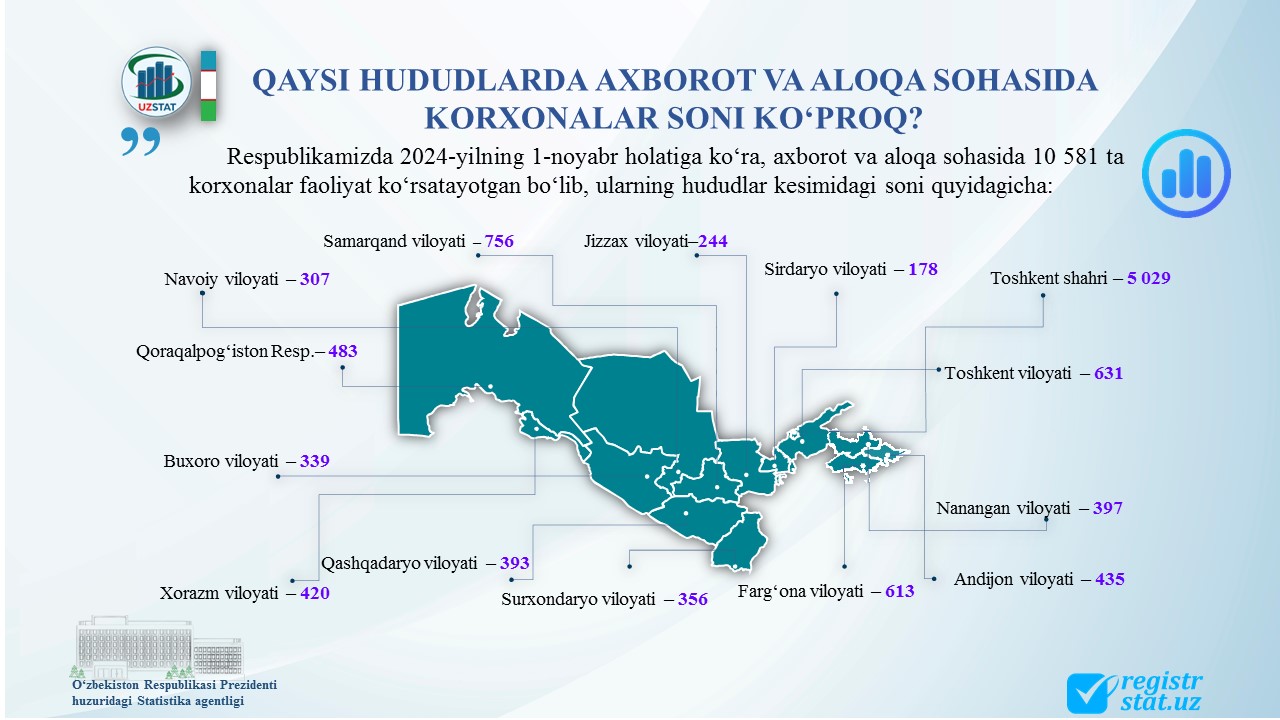 UZSTAT

QAYSI HUDUDLARDA AXBOROT VA ALOQA SOHASIDA KORXONALAR SONI KO‘PROQ?

Respublikamizda 2024-yilning 1-noyabr holatiga ko‘ra, axborot va aloqa sohasida 10 581 ta korxonalar faoliyat ko‘rsatayotgan bo‘lib, ularning hududlar kesimidagi soni quyidagicha:

Samarqand viloyati – 756

Jizzax viloyati–244

Sirdaryo viloyati – 178

Toshkent shahri – 5 029

Navoiy viloyati – 307

Qoraqalpog‘iston Resp.– 483

Toshkent viloyati – 631

Buxoro viloyati – 339

Nanangan viloyati – 397

Qashqadaryo viloyati – 393

Andijon viloyati – 435

Xorazm viloyati – 420

Surxondaryo viloyati – 356

Farg‘ona viloyati – 613

O‘zbekiston Respublikasi Prezidenti huzuridagi Statistika agentligi

registr stat.uz